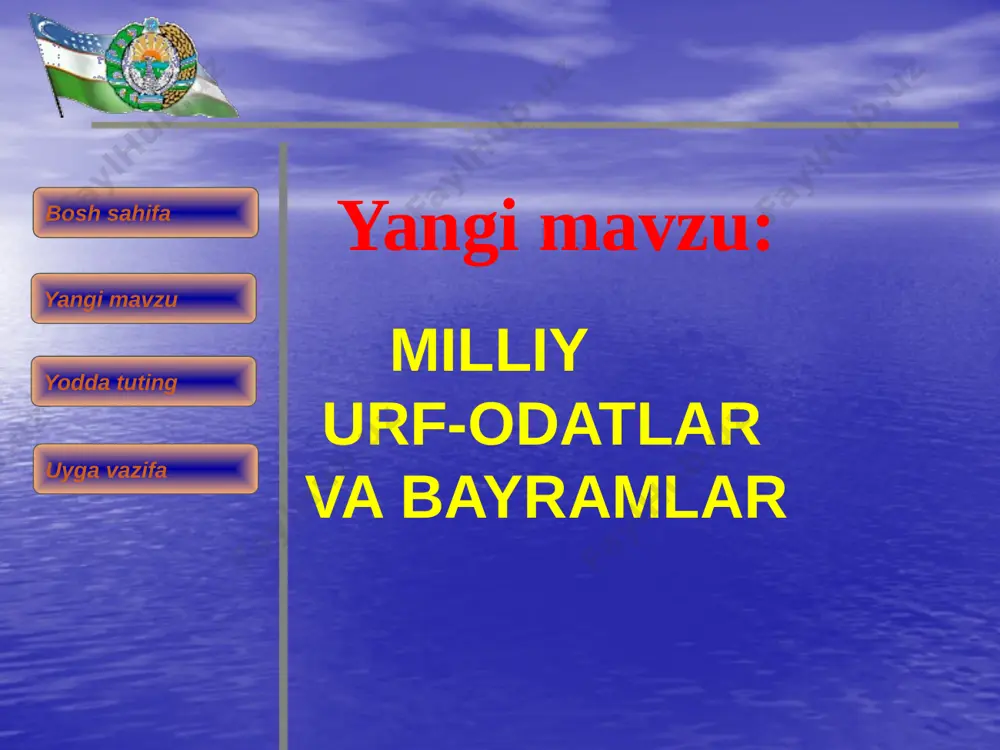 Bosh sahifa

Yangi mavzu

Yodda tuting

Uyga vazifa

Yangi mavzu:

MILLIY URF-ODATLAR VA BAYRAMLAR